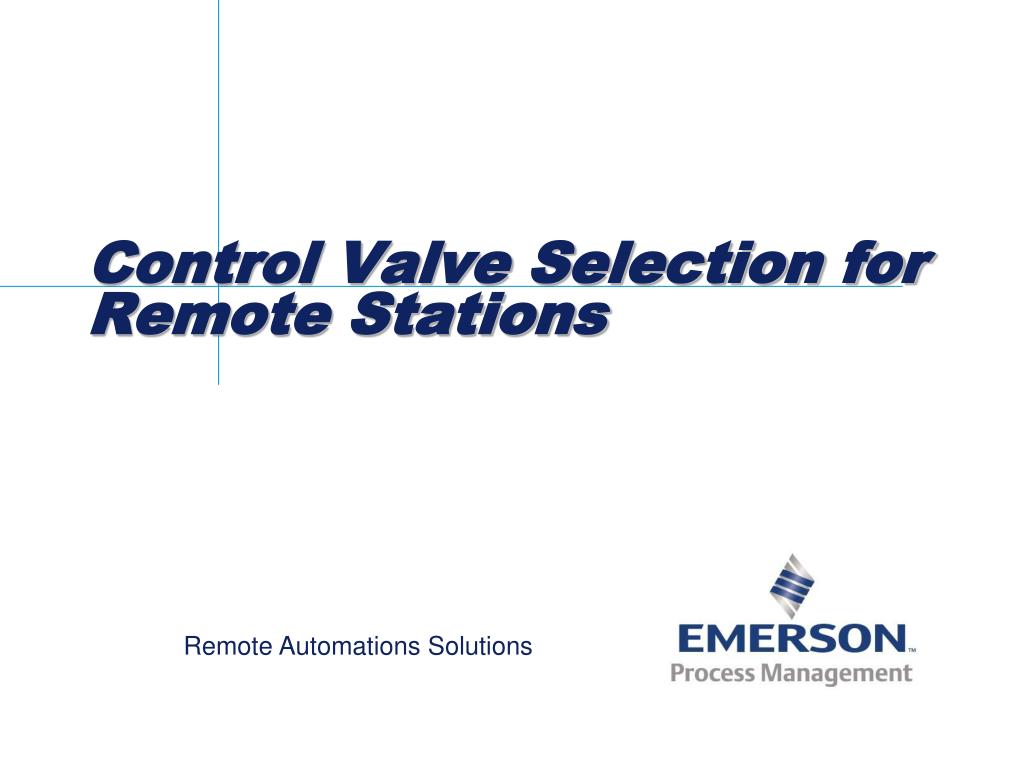 Control Valve Selection for Remote Stations

Remote Automations Solutions

EMERSON™
Process Management